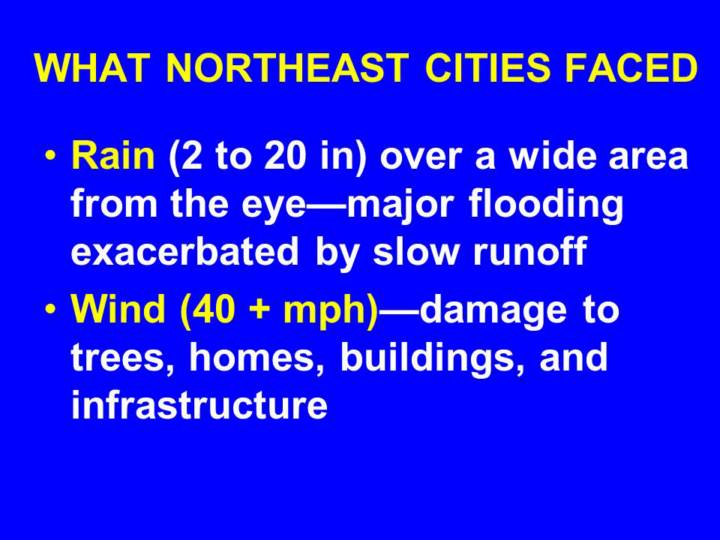 WHAT NORTHEAST CITIES FACED

• Rain (2 to 20 in) over a wide area from the eye—major flooding exacerbated by slow runoff

• Wind (40 + mph)—damage to trees, homes, buildings, and infrastructure